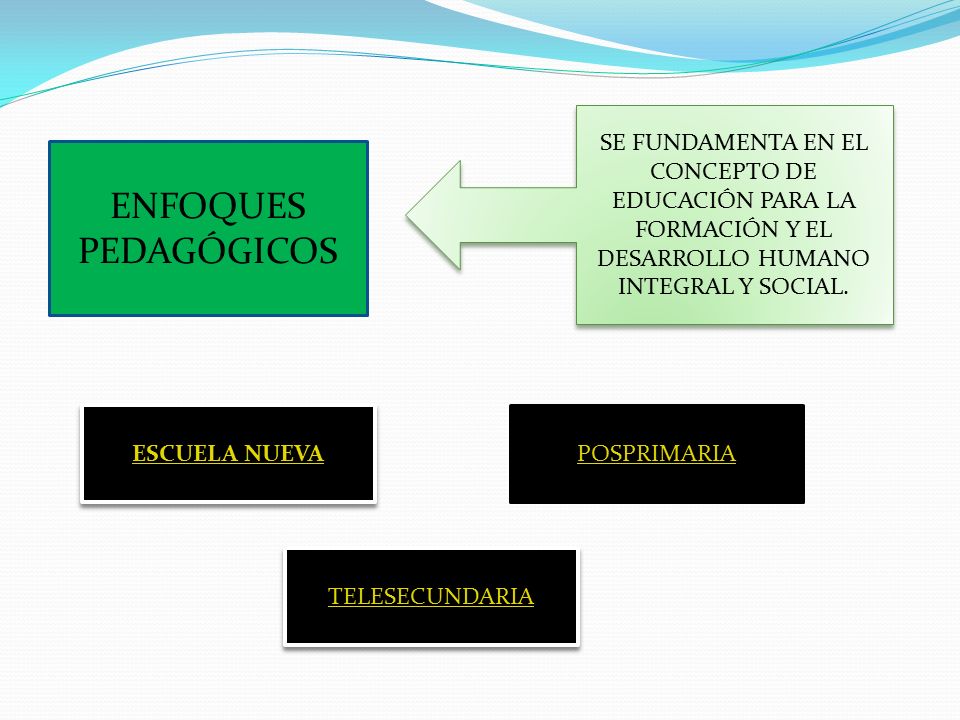 ENFOQUES PEDAGÓGICOS

SE FUNDAMENTA EN EL CONCEPTO DE EDUCACIÓN PARA LA FORMACIÓN Y EL DESARROLLO HUMANO INTEGRAL Y SOCIAL.

ESCUELA NUEVA

POSPRIMARIA

TELESECUNDARIA